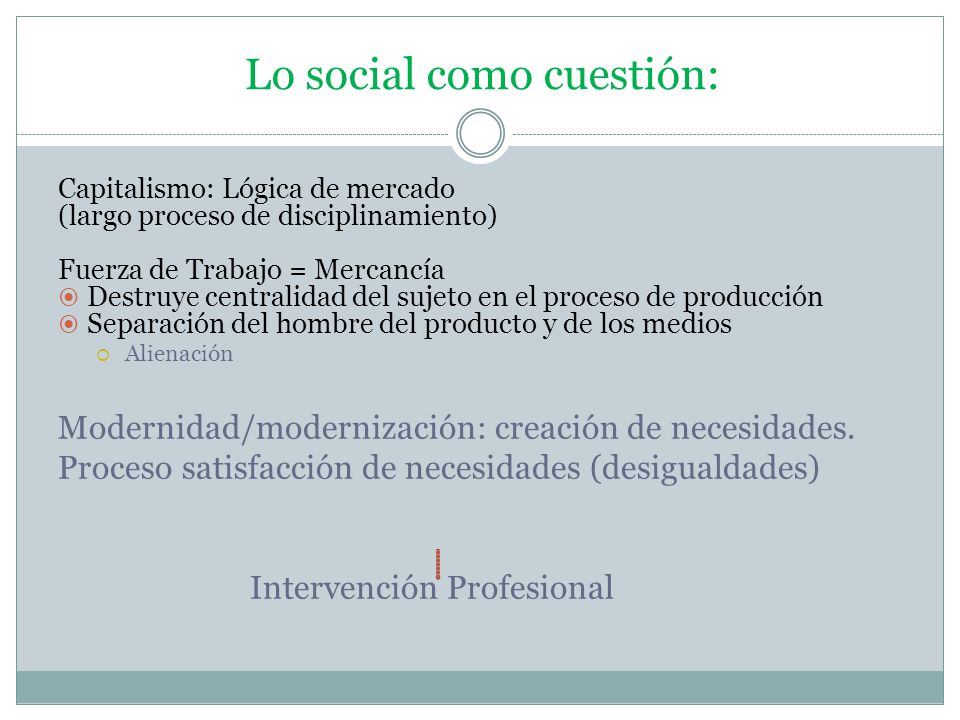 Lo social como cuestión:

Capitalismo: Lógica de mercado
(largo proceso de disciplinamiento)

Fuerza de Trabajo = Mercancía
Destruye centralidad del sujeto en el proceso de producción
Separación del hombre del producto y de los medios
Alienación

Modernidad/modernización: creación de necesidades.
Proceso satisfacción de necesidades (desigualdades)

Intervención Profesional